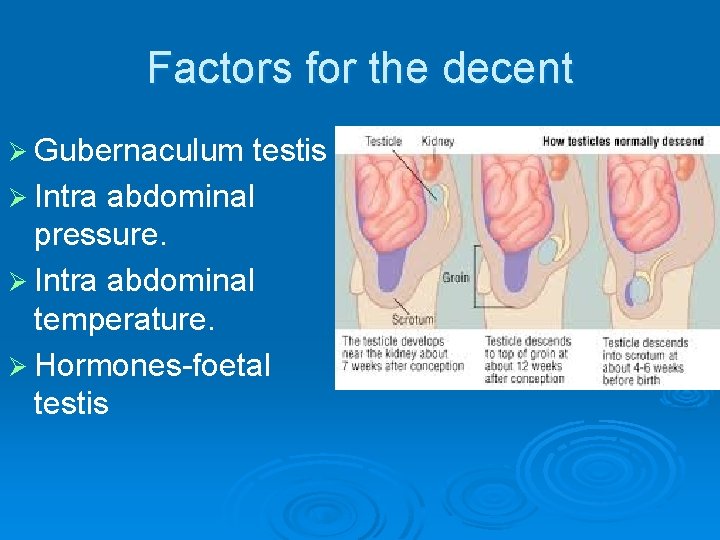 Factors for the decent

➢ Gubernaculum testis
➢ Intra abdominal pressure.
➢ Intra abdominal temperature.
➢ Hormones-foetal testis

Testicle Kidney How testicles normally descend

Groin

Scrotum

The testicle develops near the kidney about 7 weeks after conception

Testicle descends to top of groin at about 12 weeks after conception

Testicle descends into scrotum at about 4-6 weeks before birth